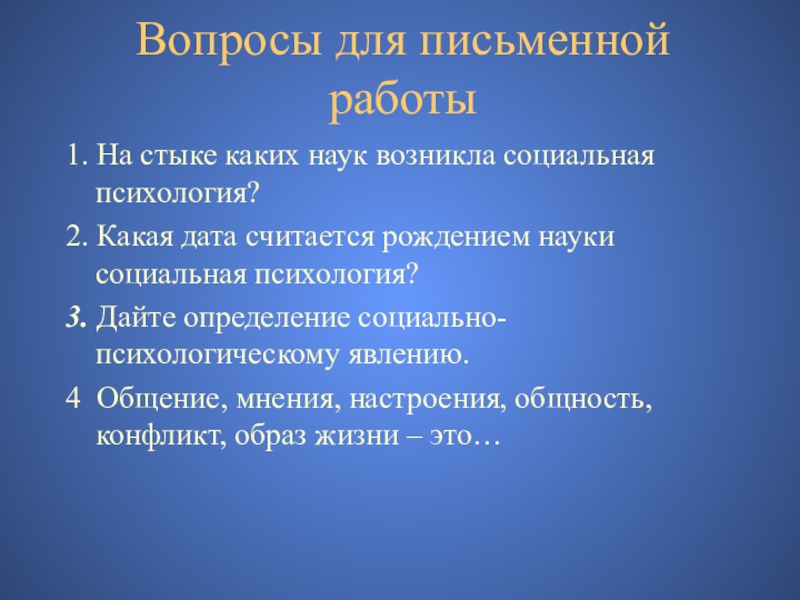 Вопросы для письменной работы

1. На стыке каких наук возникла социальная психология?

2. Какая дата считается рождением науки социальная психология?

3. Дайте определение социально-психологическому явлению.

4 Общение, мнения, настроения, общность, конфликт, образ жизни – это…